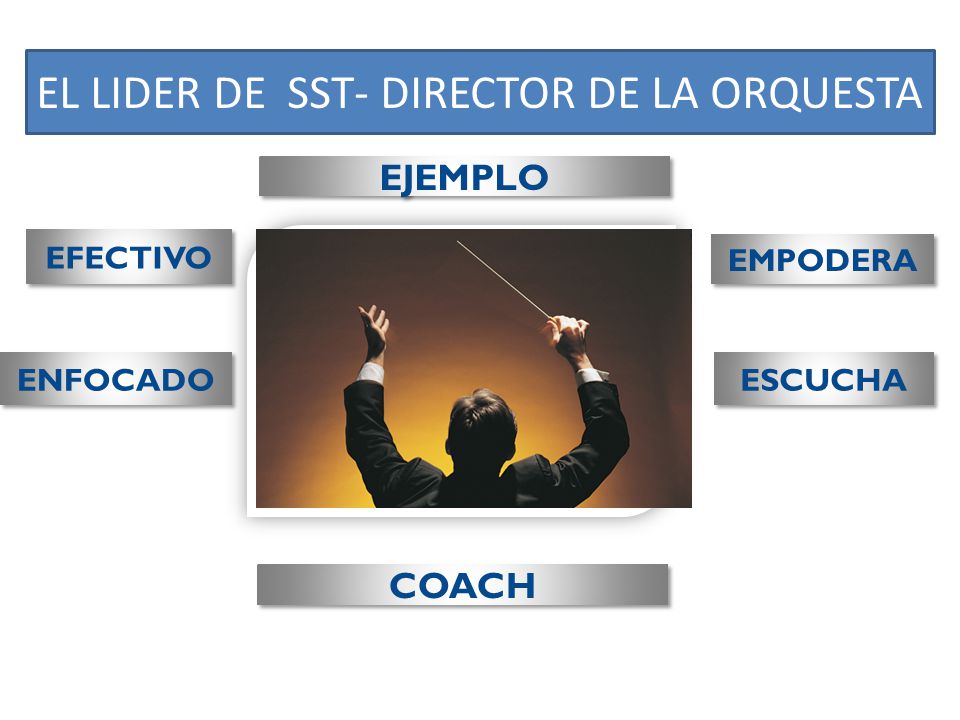 EL LIDER DE SST- DIRECTOR DE LA ORQUESTA

EJEMPLO

EFECTIVO

EMPODERA

ENFOCADO

ESCUCHA

COACH